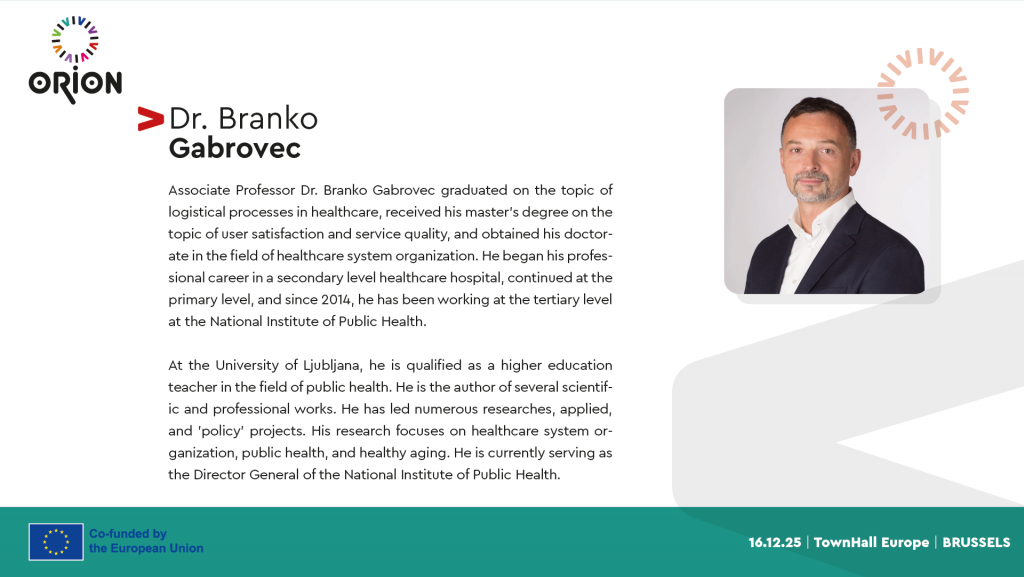 ORION

Dr. Branko Gabrovec

Associate Professor Dr. Branko Gabrovec graduated on the topic of logistical processes in healthcare, received his master's degree on the topic of user satisfaction and service quality, and obtained his doctorate in the field of healthcare system organization. He began his professional career in a secondary level healthcare hospital, continued at the primary level, and since 2014, he has been working at the tertiary level at the National Institute of Public Health.

At the University of Ljubljana, he is qualified as a higher education teacher in the field of public health. He is the author of several scientific and professional works. He has led numerous researches, applied, and 'policy' projects. His research focuses on healthcare system organization, public health, and healthy aging. He is currently serving as the Director General of the National Institute of Public Health.

Co-funded by the European Union

16.12.25 | TownHall Europe | BRUSSELS